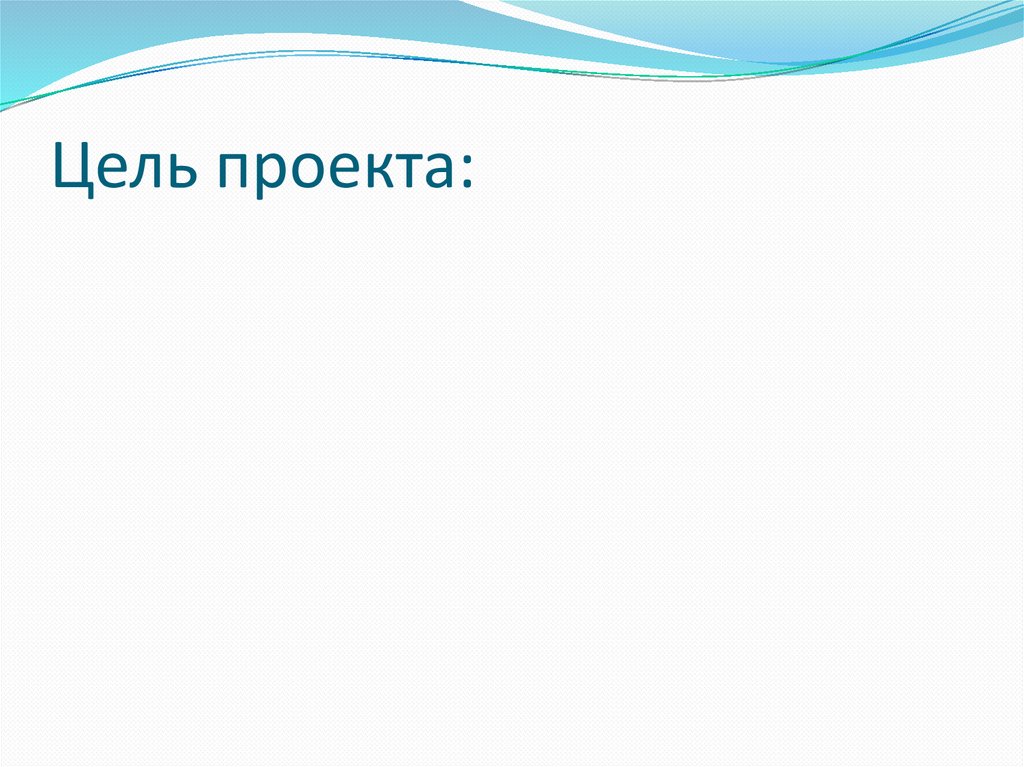 Цель проекта: